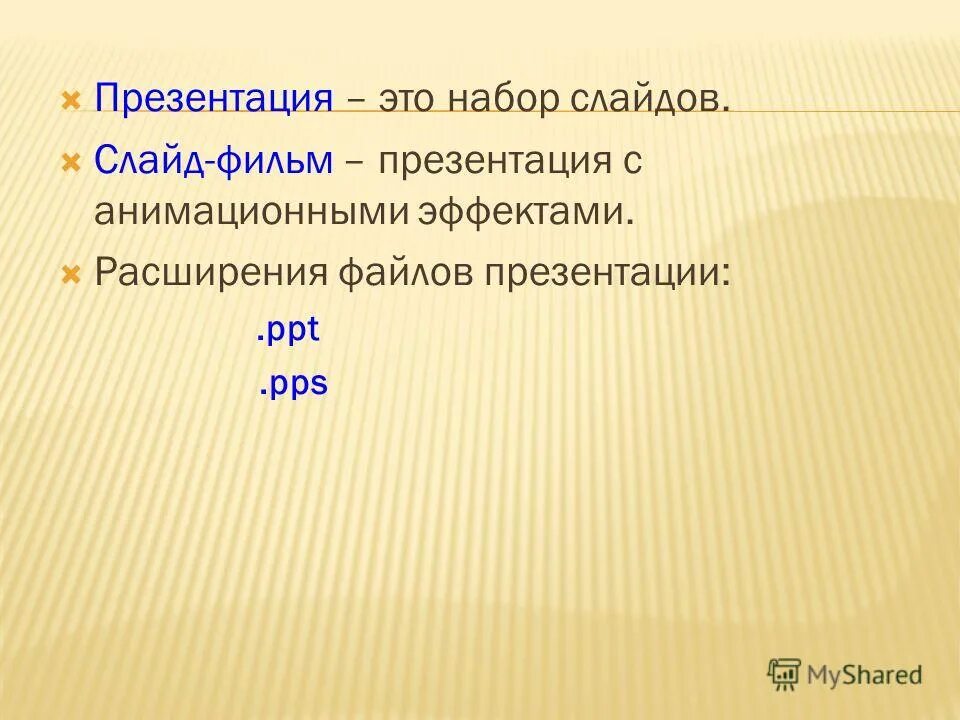 Презентация – это набор слайдов.

Слайд-фильм – презентация с анимационными эффектами.

Расширения файлов презентации:

.ppt

.pps

MyShared